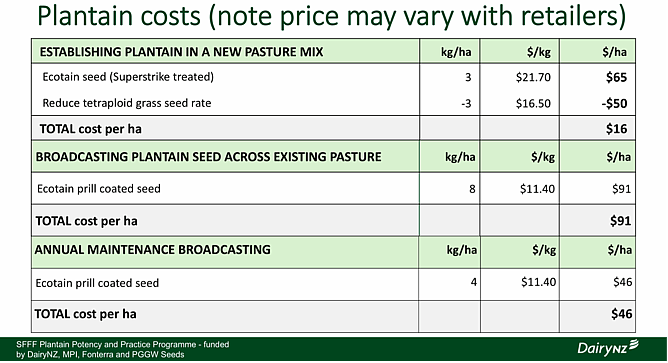 Plantain costs (note price may vary with retailers)

| ESTABLISHING PLANTAIN IN A NEW PASTURE MIX | kg/ha | $/kg | $/ha |
|---|---|---|---|
| Ecotain seed (Superstrike treated) | 3 | $21.70 | $65 |
| Reduce tetraploid grass seed rate | -3 | $16.50 | -$50 |
| TOTAL cost per ha | | | $16 |
| BROADCASTING PLANTAIN SEED ACROSS EXISTING PASTURE | kg/ha | $/kg | $/ha |
| Ecotain prill coated seed | 8 | $11.40 | $91 |
| TOTAL cost per ha | | | $91 |
| ANNUAL MAINTENANCE BROADCASTING | kg/ha | $/kg | $/ha |
| Ecotain prill coated seed | 4 | $11.40 | $46 |
| TOTAL cost per ha | | | $46 |

SFFF Plantain Potency and Practice Programme - funded by DairyNZ, MPI, Fonterra and PGGW Seeds

DairyNZ